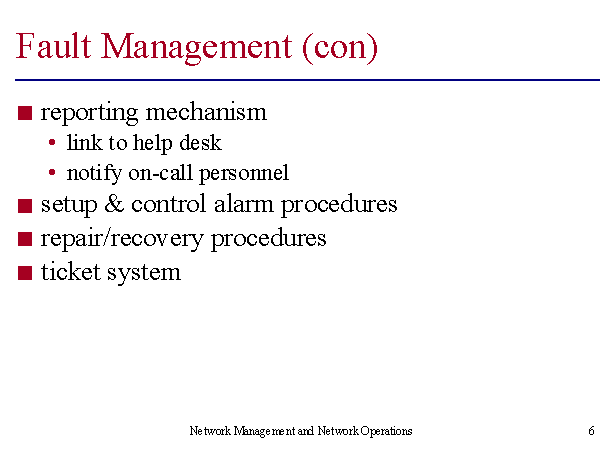 Fault Management (con)

- reporting mechanism
  - link to help desk
  - notify on-call personnel
- setup & control alarm procedures
- repair/recovery procedures
- ticket system

Network Management and Network Operations 6